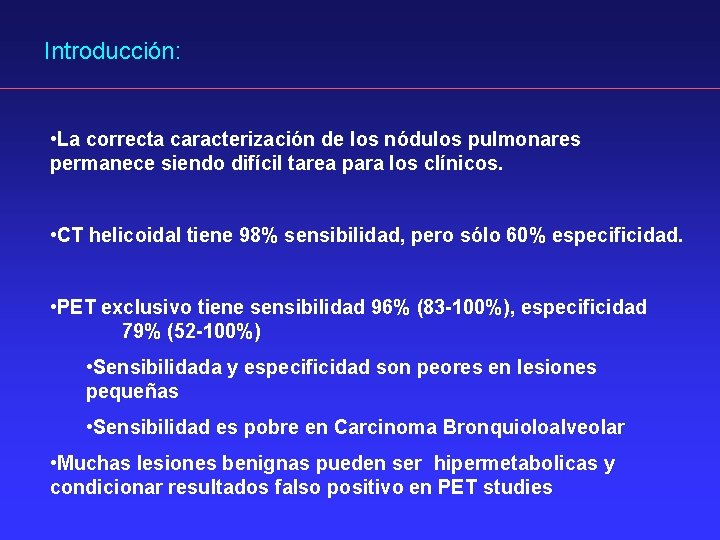 Introducción:

•La correcta caracterización de los nódulos pulmonares permanece siendo difícil tarea para los clínicos.

•CT helicoidal tiene 98% sensibilidad, pero sólo 60% especificidad.

•PET exclusivo tiene sensibilidad 96% (83-100%), especificidad 79% (52-100%)

•Sensibilidada y especificidad son peores en lesiones pequeñas

•Sensibilidad es pobre en Carcinoma Bronquioloalveolar

•Muchas lesiones benignas pueden ser hipermetabolicas y condicionar resultados falso positivo en PET studies